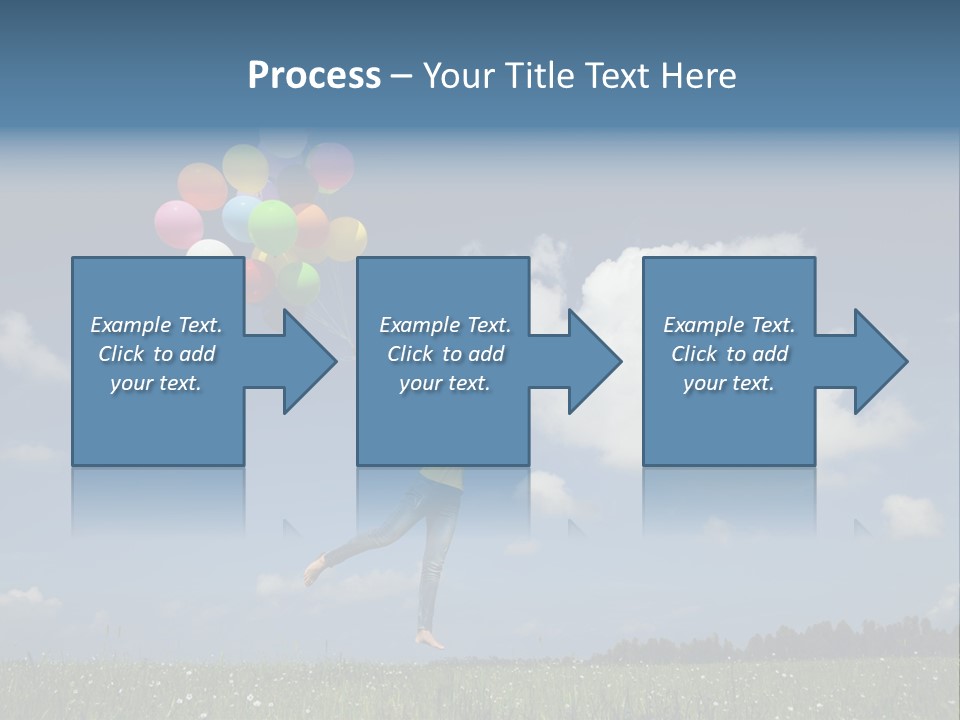 Process – Your Title Text Here

Example Text. Click to add your text.

Example Text. Click to add your text.

Example Text. Click to add your text.